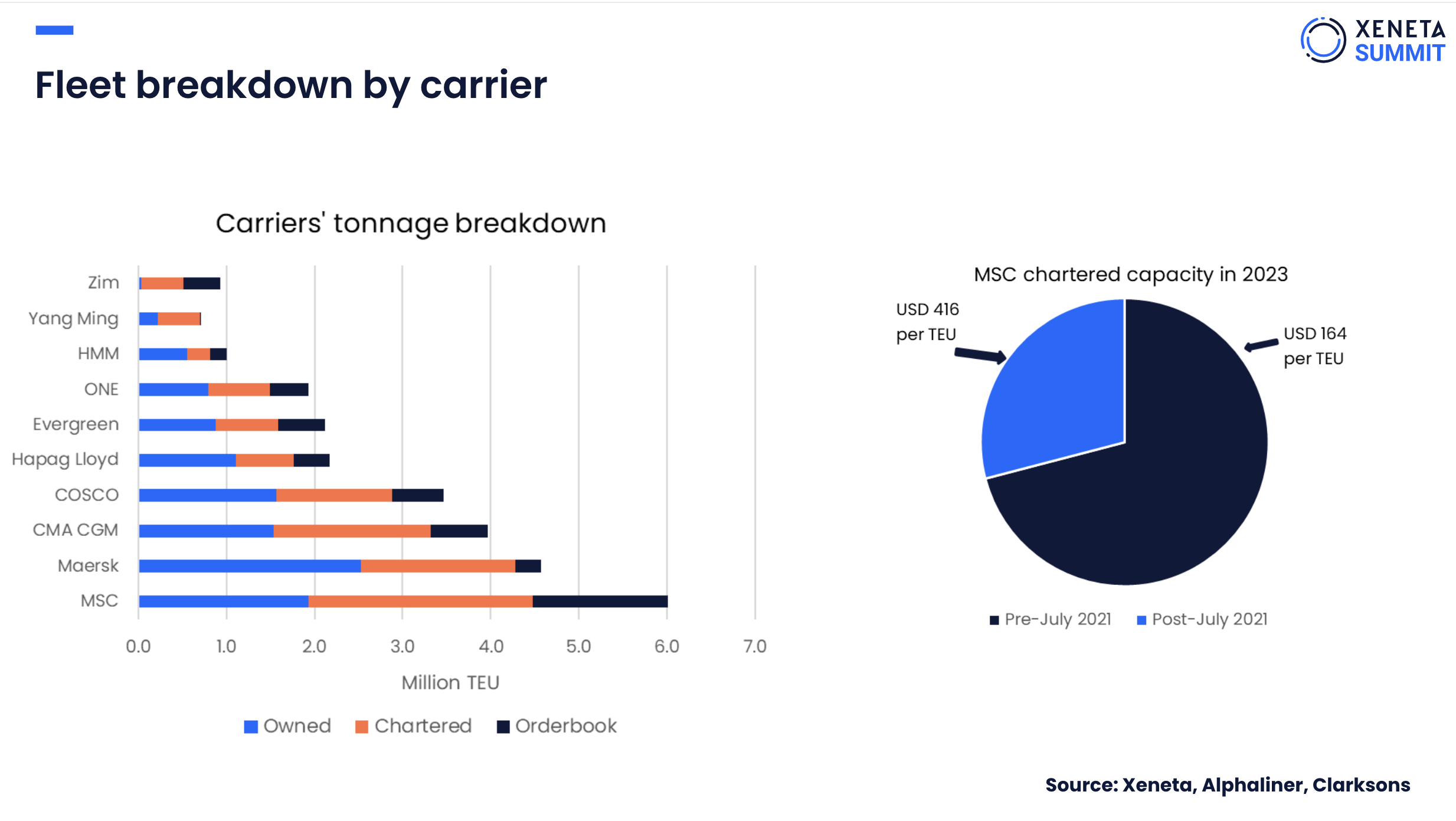 XENETA SUMMIT

Fleet breakdown by carrier

Carriers' tonnage breakdown

Zim
Yang Ming
HMM
ONE
Evergreen
Hapag Lloyd
COSCO
CMA CGM
Maersk
MSC

0.0 1.0 2.0 3.0 4.0 5.0 6.0 7.0

Million TEU

Owned Chartered Orderbook

MSC chartered capacity in 2023

USD 416 per TEU

USD 164 per TEU

Pre-July 2021 Post-July 2021

Source: Xeneta, Alphaliner, Clarksons